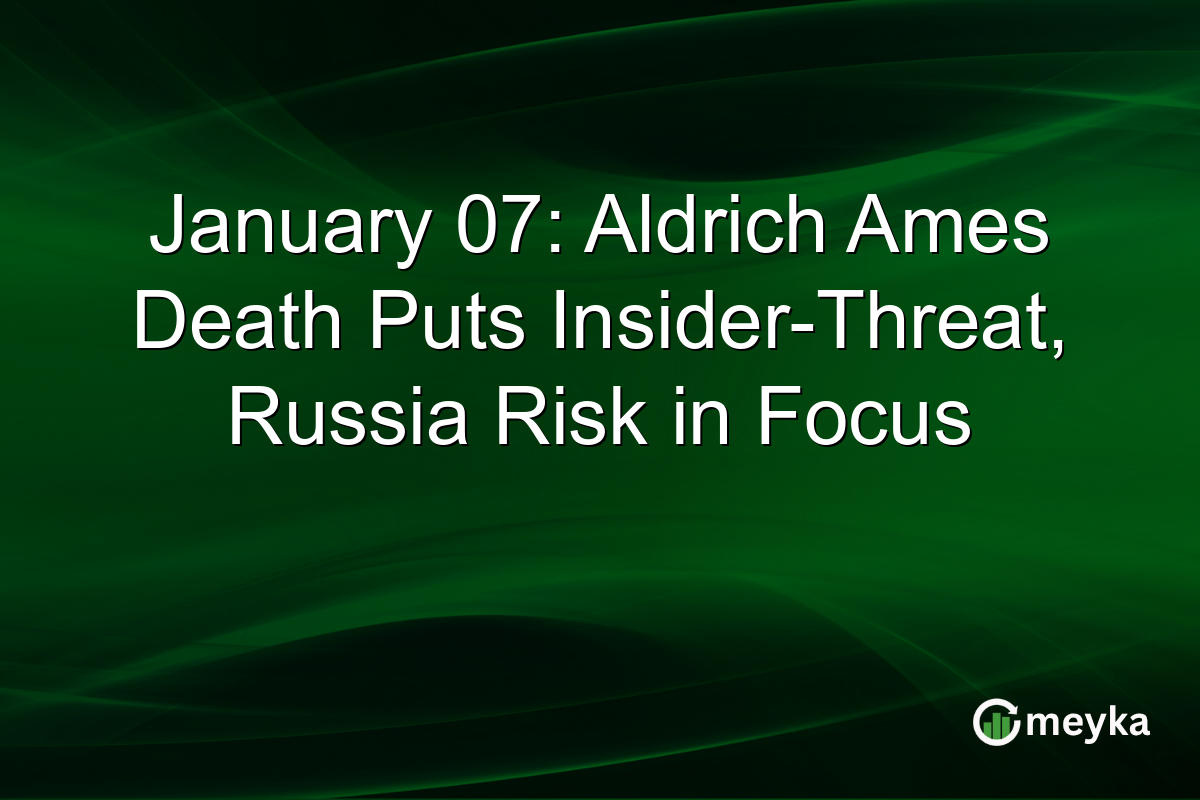 January 07: Aldrich Ames Death Puts Insider-Threat, Russia Risk in Focus

meyka